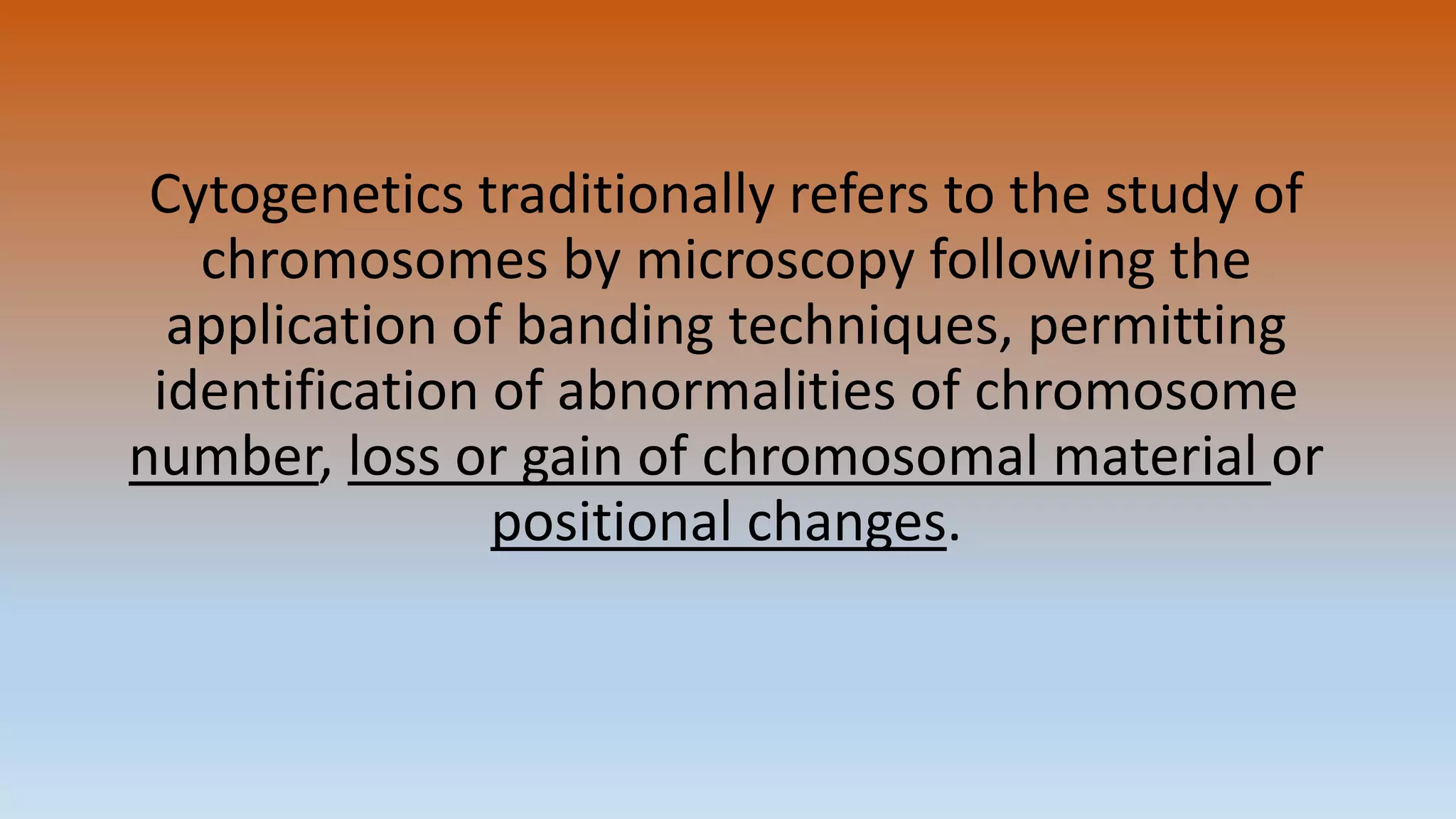 Cytogenetics traditionally refers to the study of chromosomes by microscopy following the application of banding techniques, permitting identification of abnormalities of chromosome number, loss or gain of chromosomal material or positional changes.